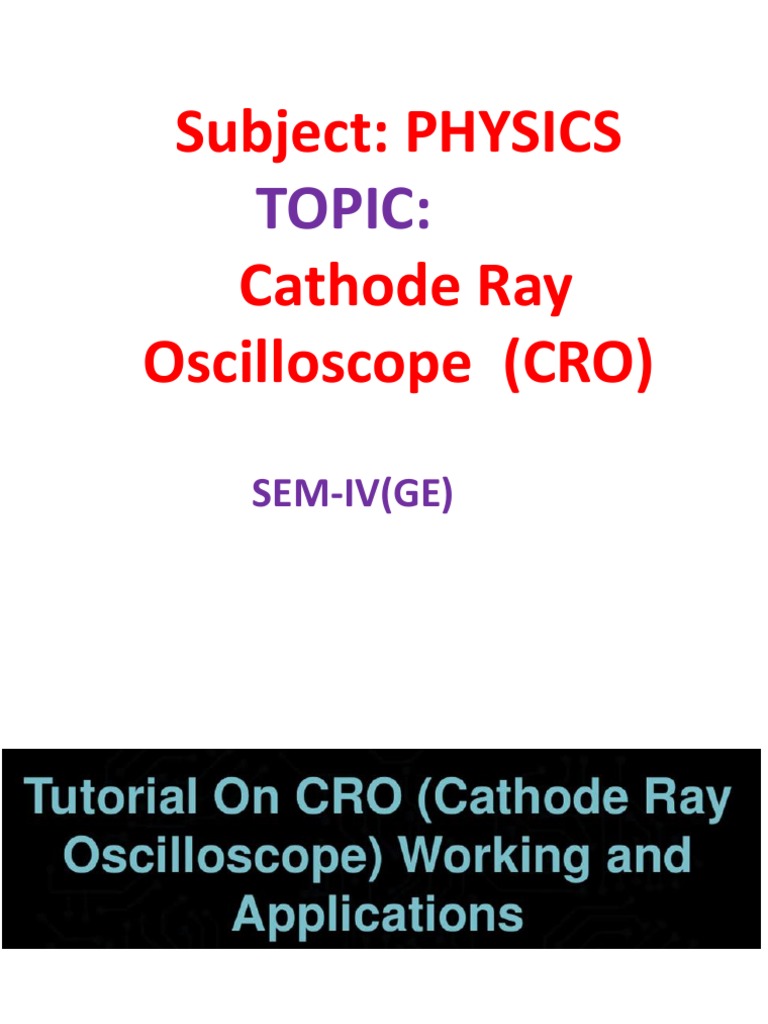 Subject: PHYSICS
TOPIC:
Cathode Ray Oscilloscope (CRO)

SEM-IV(GE)

Tutorial On CRO (Cathode Ray Oscilloscope) Working and Applications